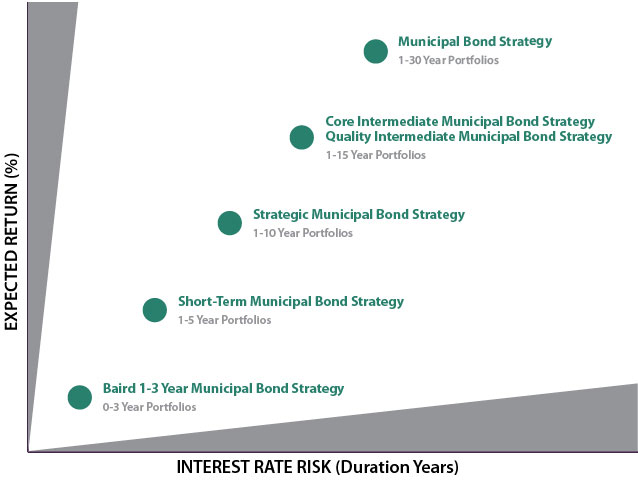 EXPECTED RETURN (%)

Municipal Bond Strategy
1-30 Year Portfolios

Core Intermediate Municipal Bond Strategy
Quality Intermediate Municipal Bond Strategy
1-15 Year Portfolios

Strategic Municipal Bond Strategy
1-10 Year Portfolios

Short-Term Municipal Bond Strategy
1-5 Year Portfolios

Baird 1-3 Year Municipal Bond Strategy
0-3 Year Portfolios

INTEREST RATE RISK (Duration Years)